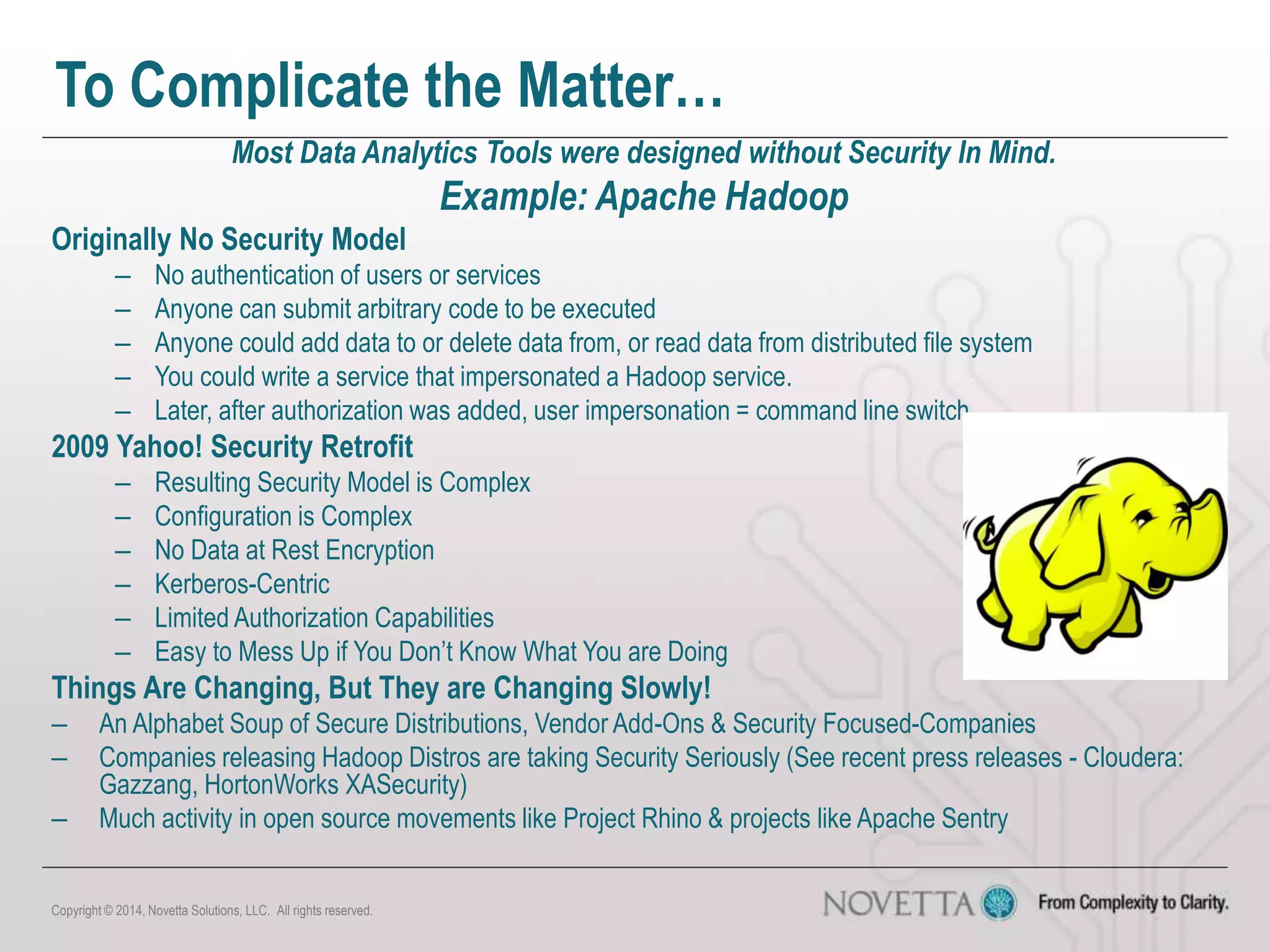 To Complicate the Matter…

Most Data Analytics Tools were designed without Security In Mind.

Example: Apache Hadoop

Originally No Security Model

– No authentication of users or services
– Anyone can submit arbitrary code to be executed
– Anyone could add data to or delete data from, or read data from distributed file system
– You could write a service that impersonated a Hadoop service.
– Later, after authorization was added, user impersonation = command line switch

2009 Yahoo! Security Retrofit

– Resulting Security Model is Complex
– Configuration is Complex
– No Data at Rest Encryption
– Kerberos-Centric
– Limited Authorization Capabilities
– Easy to Mess Up if You Don't Know What You are Doing

Things Are Changing, But They are Changing Slowly!

– An Alphabet Soup of Secure Distributions, Vendor Add-Ons & Security Focused-Companies
– Companies releasing Hadoop Distros are taking Security Seriously (See recent press releases - Cloudera: Gazzang, HortonWorks XASecurity)
– Much activity in open source movements like Project Rhino & projects like Apache Sentry

Copyright © 2014, Novetta Solutions, LLC. All rights reserved.

NOVETTA From Complexity to Clarity.